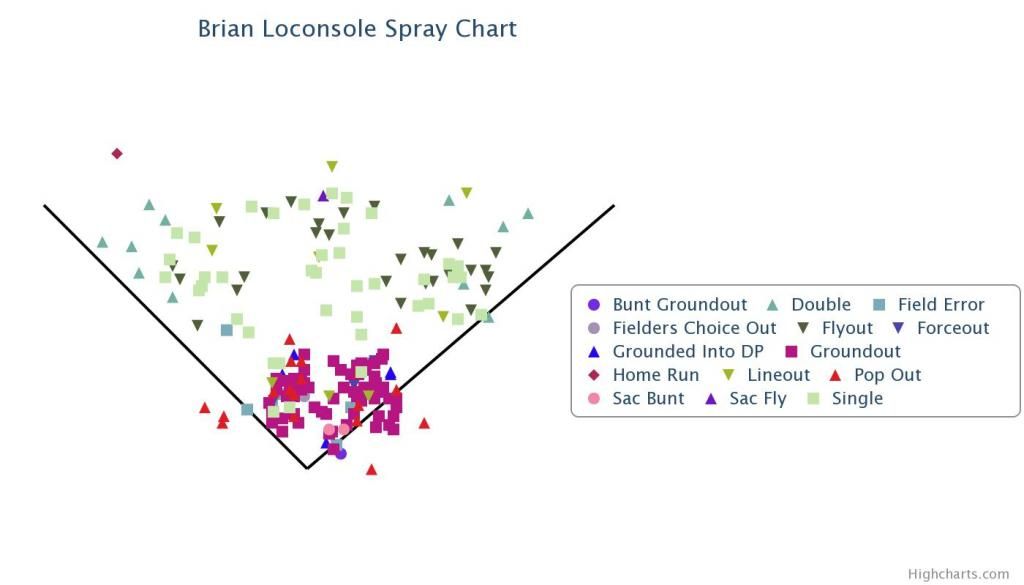 Brian Loconsole Spray Chart

Bunt Groundout
Double
Field Error
Fielders Choice Out
Flyout
Forceout
Grounded Into DP
Groundout
Home Run
Lineout
Pop Out
Sac Bunt
Sac Fly
Single

Highcharts.com